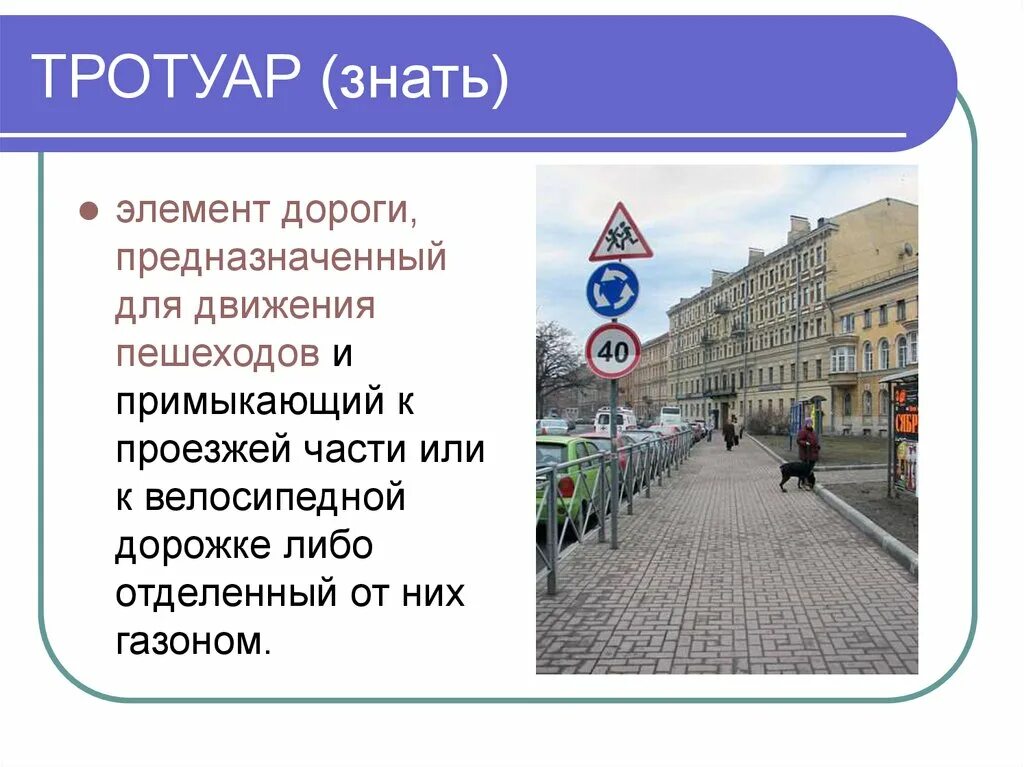 ТРОТУАР (знать)

элемент дороги, предназначенный для движения пешеходов и примыкающий к проезжей части или к велосипедной дорожке либо отделенный от них газоном.

40